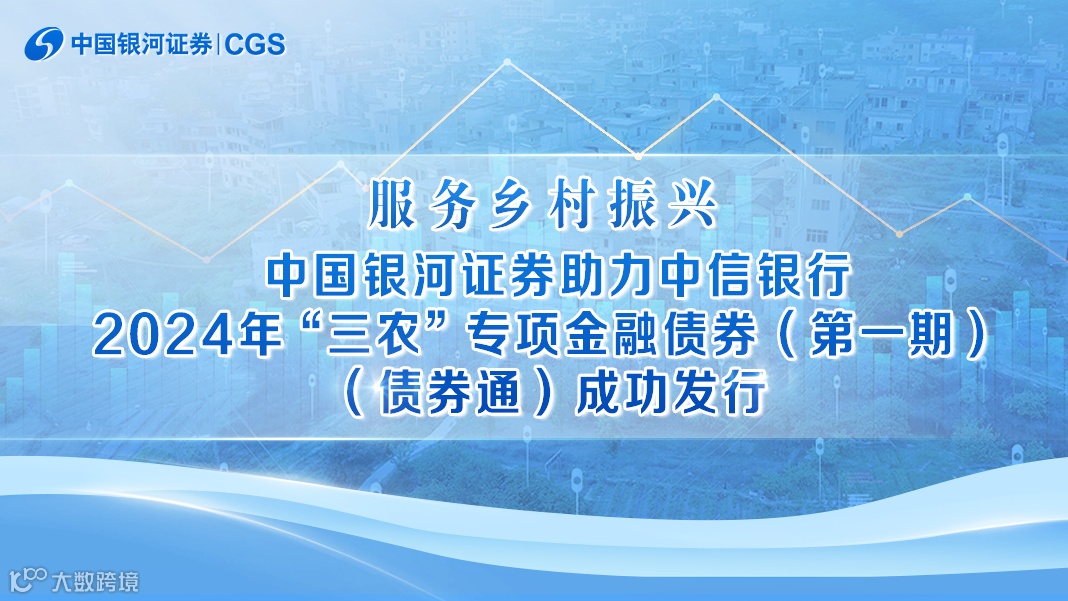 中国银河证券 | CGS

服务乡村振兴

中国银河证券助力中信银行
2024年“三农”专项金融债券（第一期）
（债券通）成功发行

大数跨境